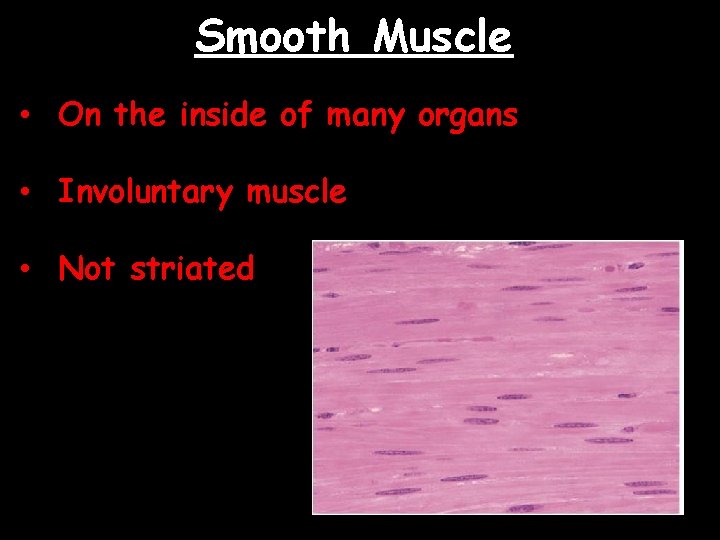 Smooth Muscle

• On the inside of many organs

• Involuntary muscle

• Not striated